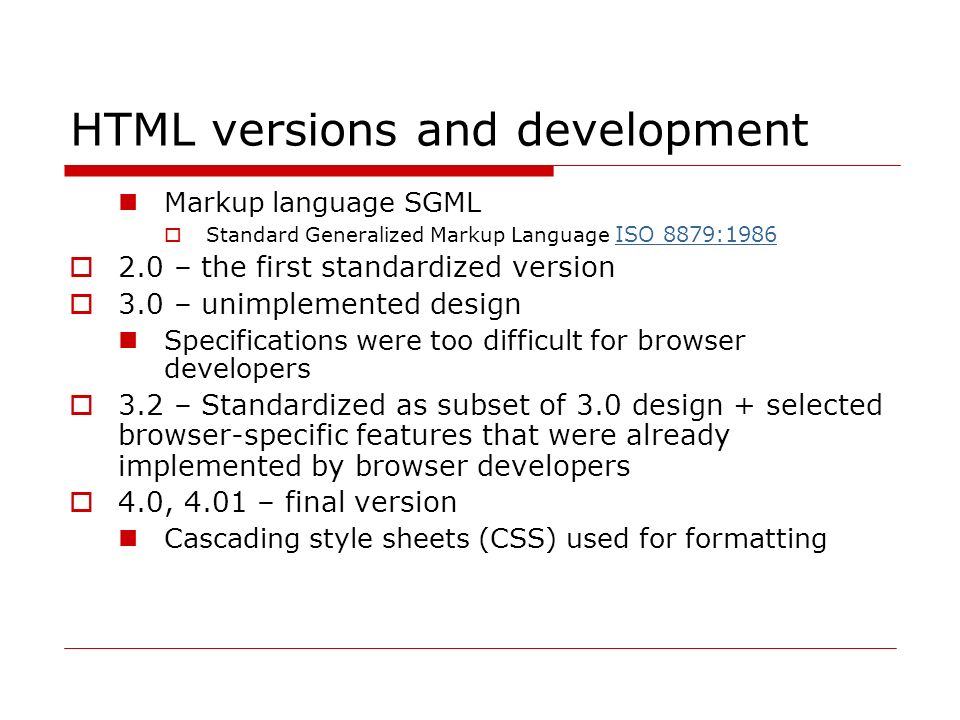 HTML versions and development

Markup language SGML

Standard Generalized Markup Language ISO 8879:1986

2.0 – the first standardized version

3.0 – unimplemented design

Specifications were too difficult for browser developers

3.2 – Standardized as subset of 3.0 design + selected browser-specific features that were already implemented by browser developers

4.0, 4.01 – final version

Cascading style sheets (CSS) used for formatting